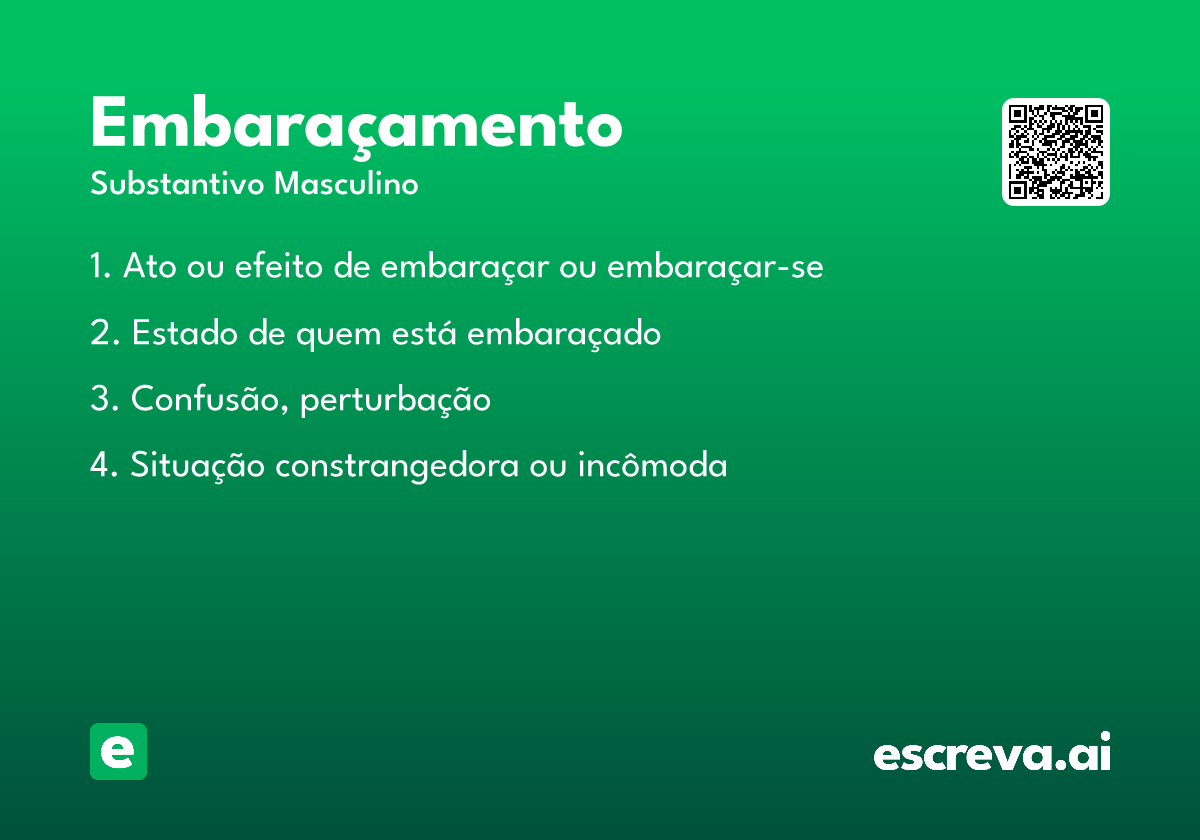 Embaraçamento
Substantivo Masculino

1. Ato ou efeito de embaraçar ou embaraçar-se

2. Estado de quem está embaraçado

3. Confusão, perturbação

4. Situação constrangedora ou incômoda

e

escreva.ai